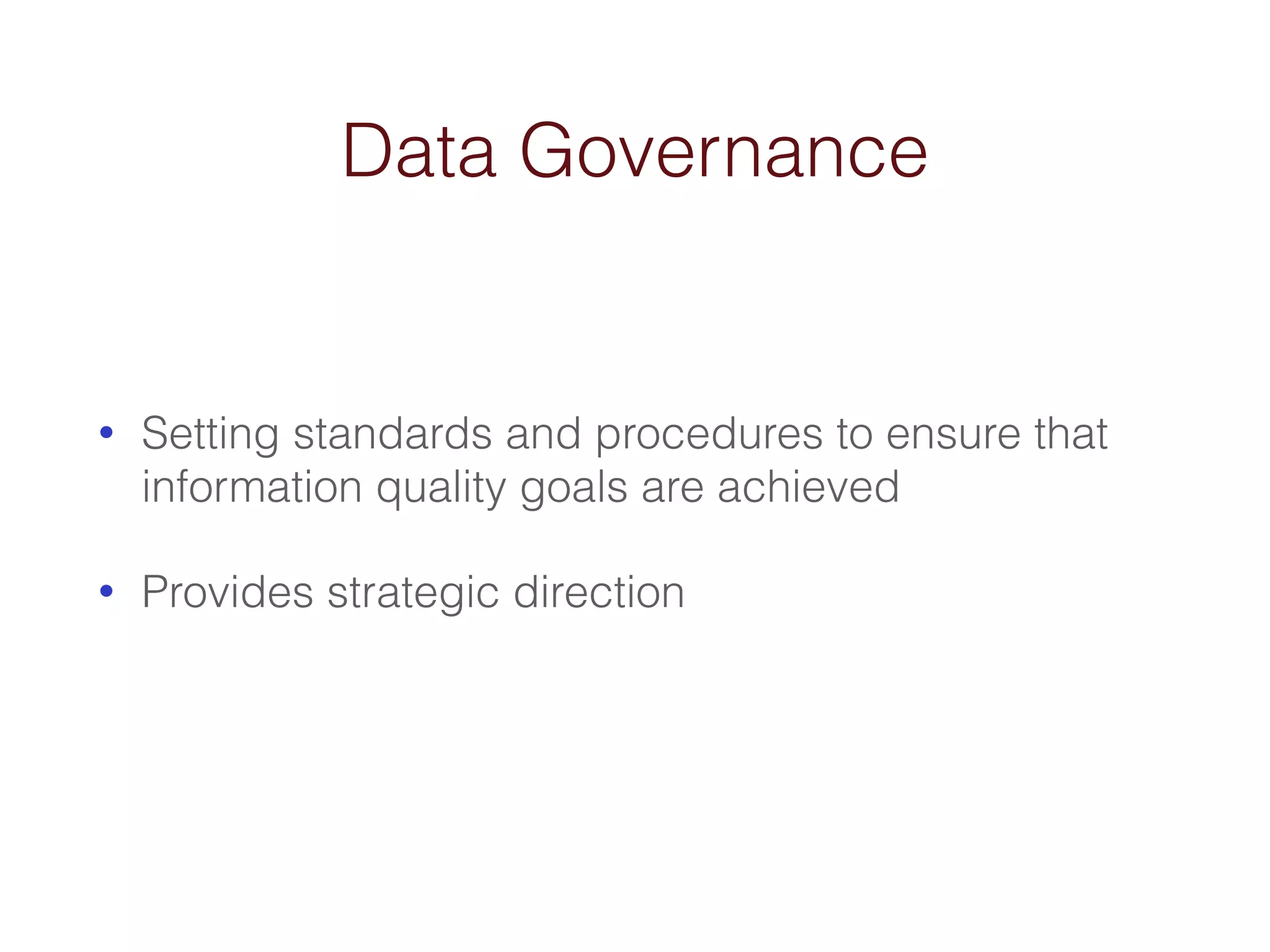 Data Governance

• Setting standards and procedures to ensure that information quality goals are achieved

• Provides strategic direction